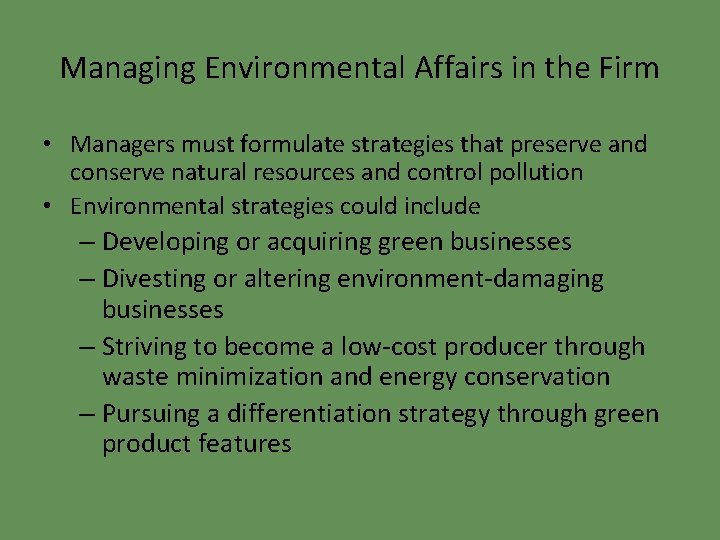 Managing Environmental Affairs in the Firm

• Managers must formulate strategies that preserve and conserve natural resources and control pollution
• Environmental strategies could include
– Developing or acquiring green businesses
– Divesting or altering environment-damaging businesses
– Striving to become a low-cost producer through waste minimization and energy conservation
– Pursuing a differentiation strategy through green product features